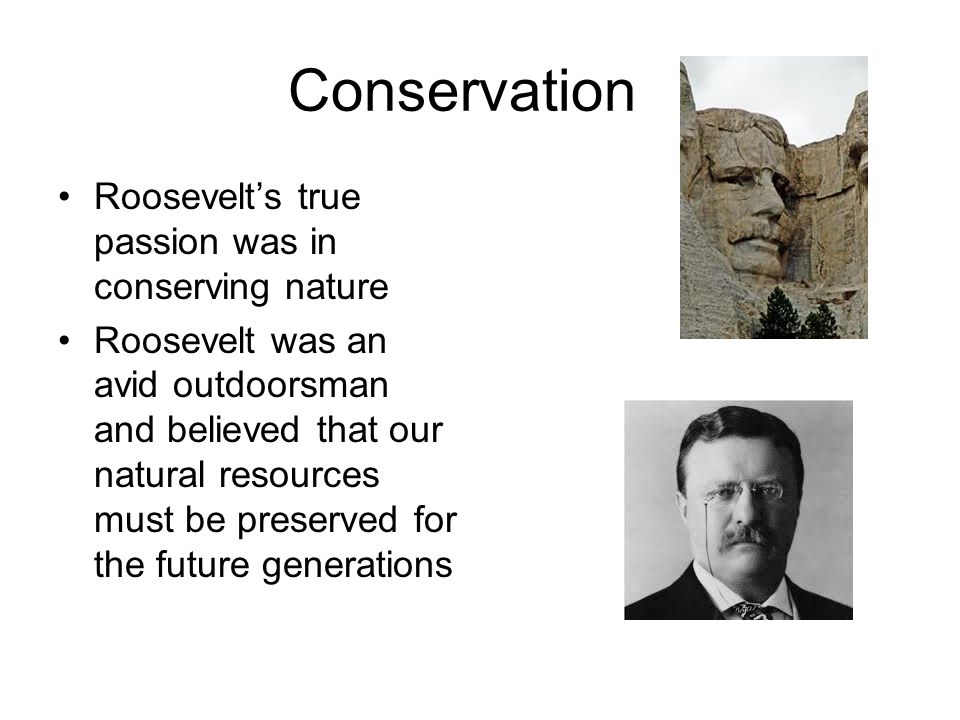 Conservation

• Roosevelt's true passion was in conserving nature
• Roosevelt was an avid outdoorsman and believed that our natural resources must be preserved for the future generations